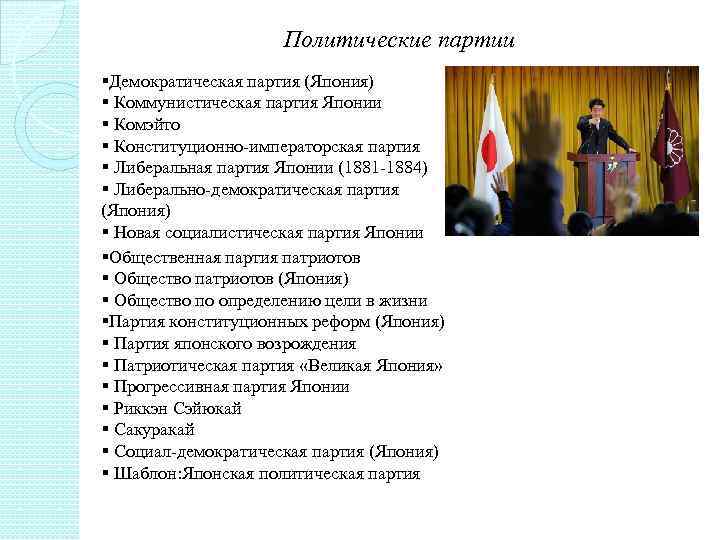 Политические партии

▪Демократическая партия (Япония)
▪ Коммунистическая партия Японии
▪ Комэйто
▪ Конституционно-императорская партия
▪ Либеральная партия Японии (1881-1884)
▪ Либерально-демократическая партия (Япония)
▪ Новая социалистическая партия Японии
▪Общественная партия патриотов
▪ Общество патриотов (Япония)
▪ Общество по определению цели в жизни
▪Партия конституционных реформ (Япония)
▪ Партия японского возрождения
▪ Патриотическая партия «Великая Япония»
▪ Прогрессивная партия Японии
▪ Риккэн Сэйюкай
▪ Сакуракай
▪ Социал-демократическая партия (Япония)
▪ Шаблон:Японская политическая партия